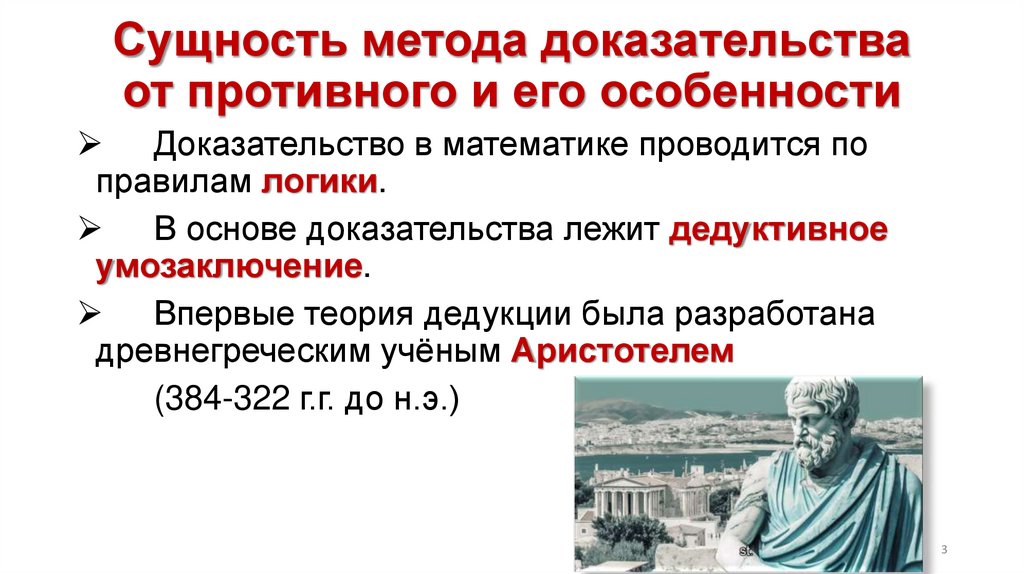 Сущность метода доказательства от противного и его особенности

➢ Доказательство в математике проводится по правилам логики.

➢ В основе доказательства лежит дедуктивное умозаключение.

➢ Впервые теория дедукции была разработана древнегреческим учёным Аристотелем

(384-322 г.г. до н.э.)

3